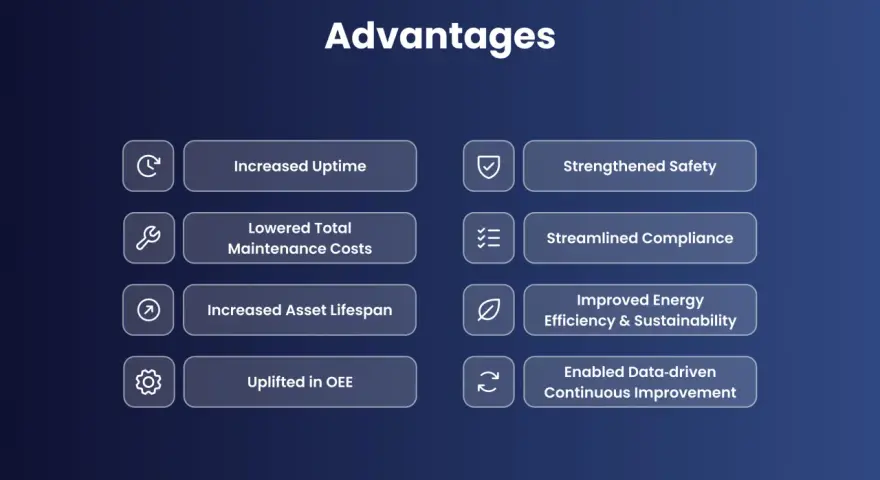 Advantages

Increased Uptime

Lowered Total Maintenance Costs

Increased Asset Lifespan

Uplifted in OEE

Strengthened Safety

Streamlined Compliance

Improved Energy Efficiency & Sustainability

Enabled Data-driven Continuous Improvement